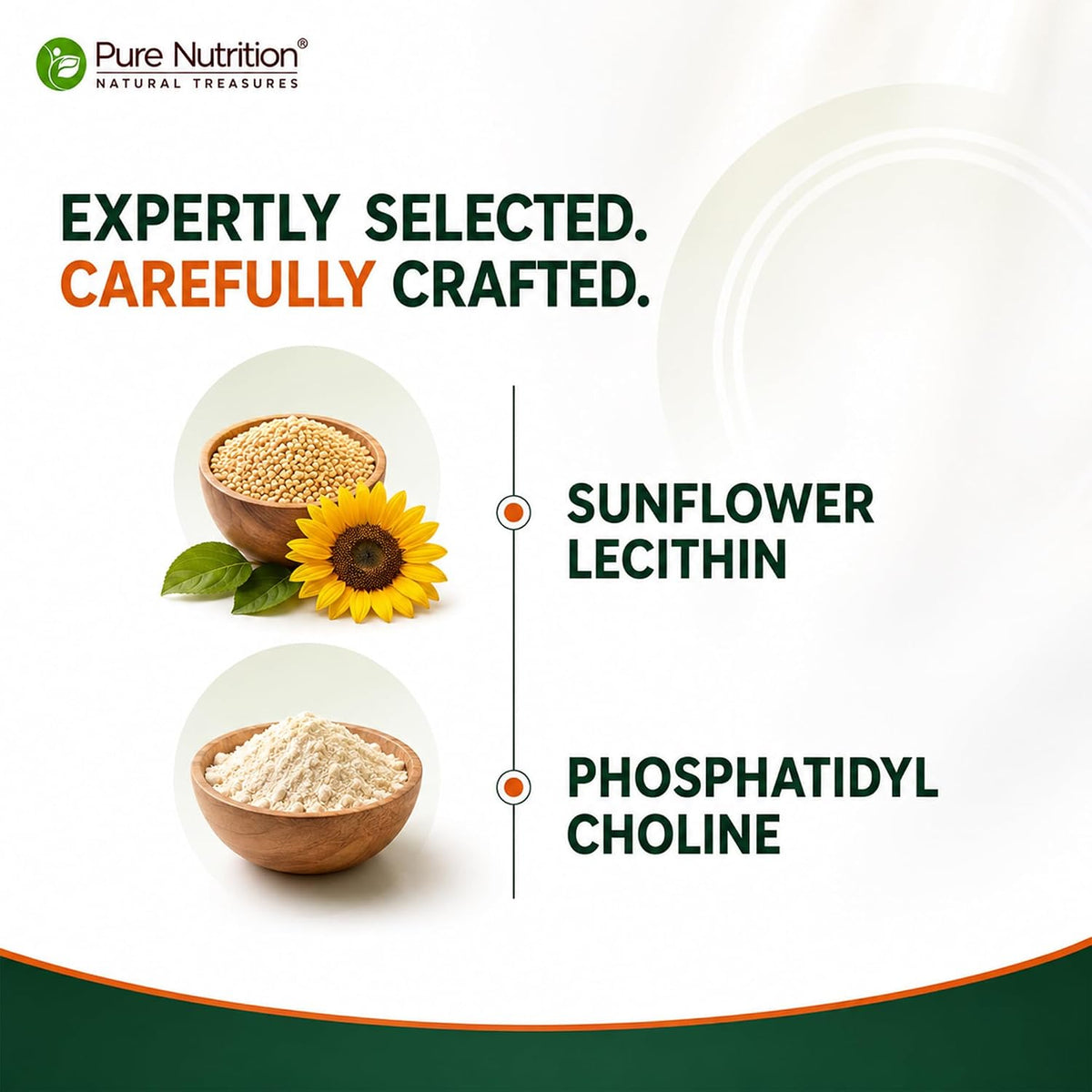 Pure Nutrition®
NATURAL TREASURES

EXPERTLY SELECTED.
CAREFULLY CRAFTED.

SUNFLOWER LECITHIN

PHOSPHATIDYL CHOLINE